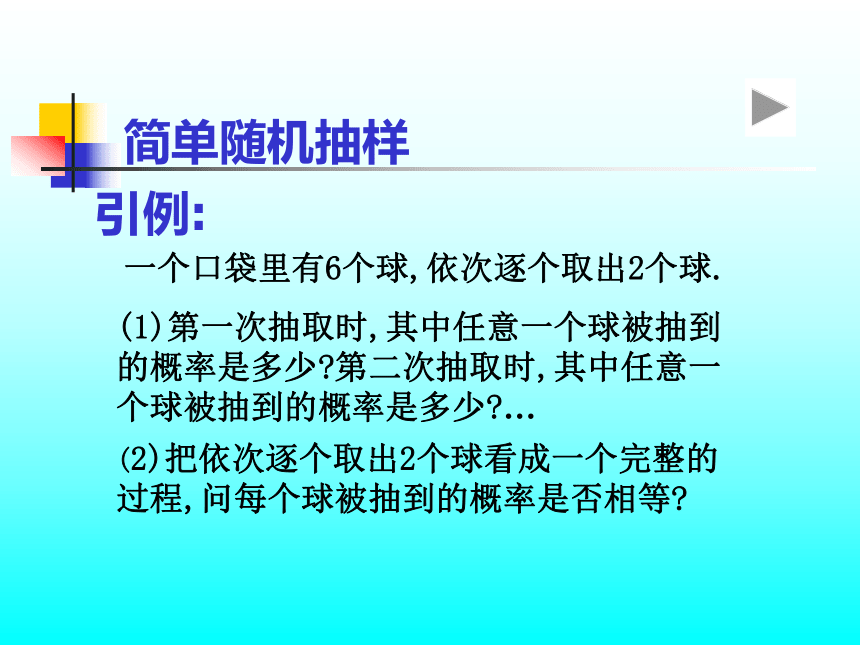 简单随机抽样

引例:

一个口袋里有6个球,依次逐个取出2个球.

(1)第一次抽取时,其中任意一个球被抽到的概率是多少?第二次抽取时,其中任意一个球被抽到的概率是多少?...

(2)把依次逐个取出2个球看成一个完整的过程,问每个球被抽到的概率是否相等?